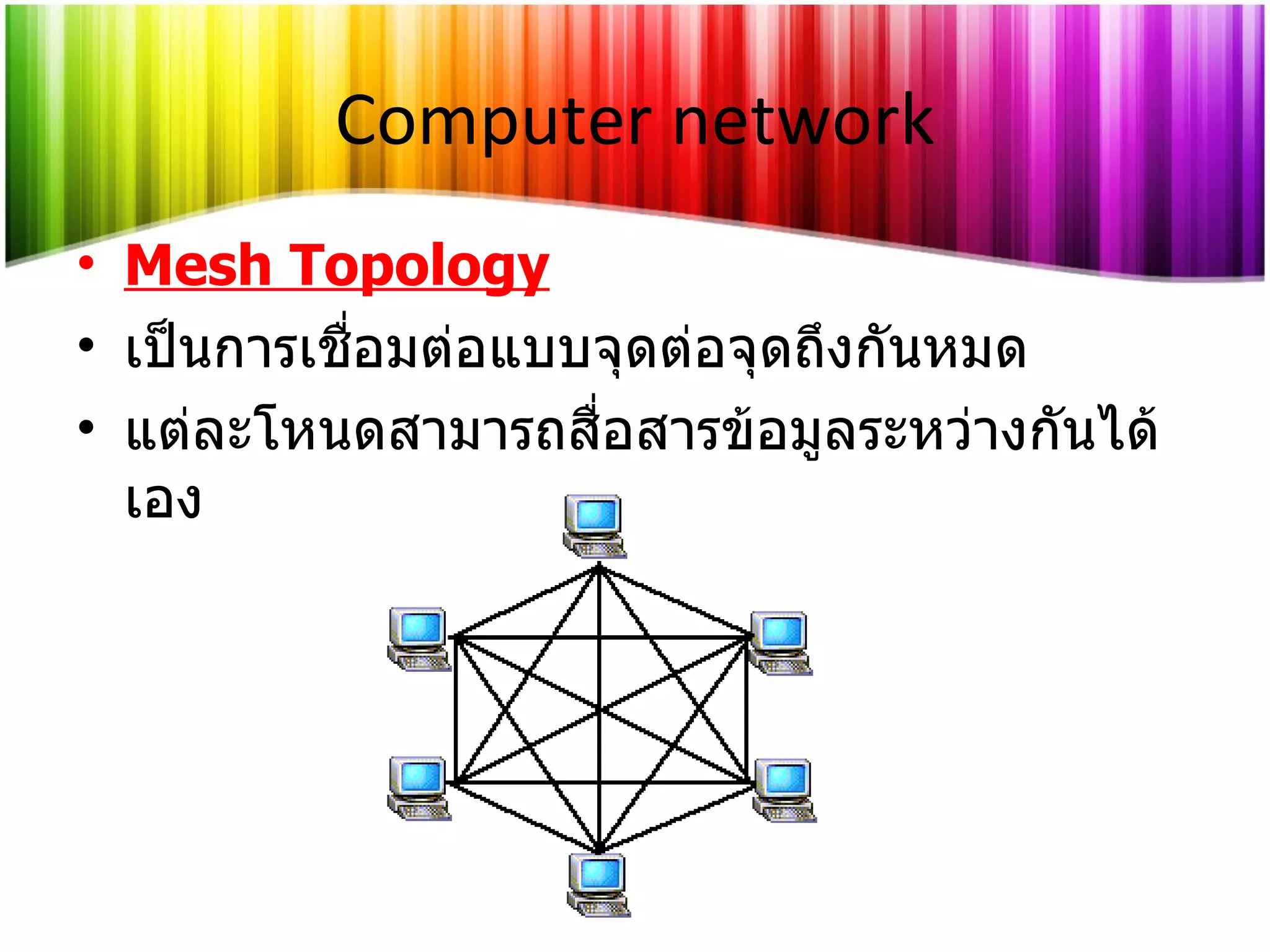 Computer network

• Mesh Topology
• เป็นการเชื่อมต่อแบบจุดต่อจุดถึงกันหมด
• แต่ละโหนดสามารถสื่อสารข้อมูลระหว่างกันได้เอง